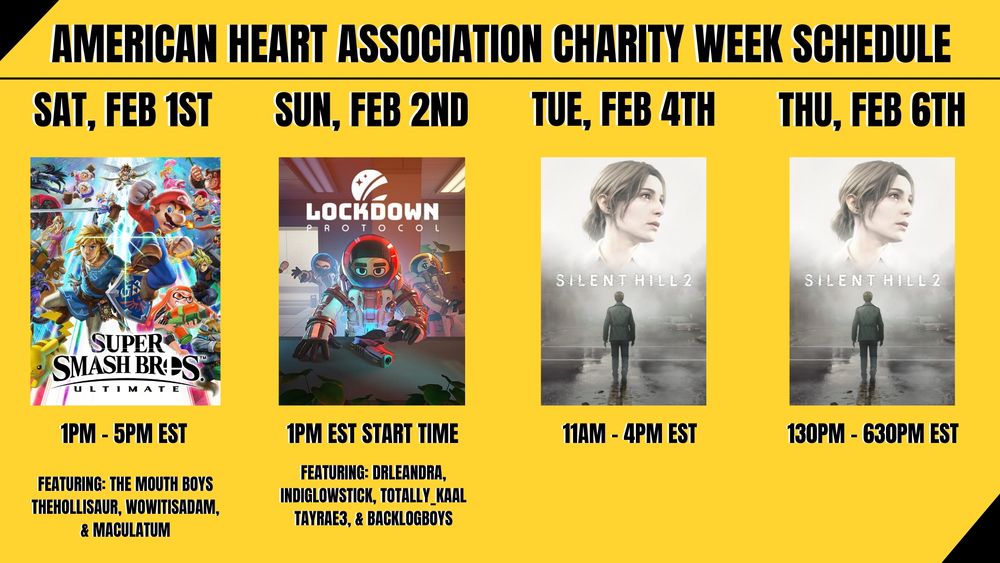 AMERICAN HEART ASSOCIATION CHARITY WEEK SCHEDULE

SAT, FEB 1ST

SUPER SMASH BROS. ULTIMATE

1PM - 5PM EST

FEATURING: THE MOUTH BOYS THEHOLLISAUR, WOWITISADAM, & MACULATUM

SUN, FEB 2ND

LOCKDOWN PROTOCOL

1PM EST START TIME

FEATURING: DRLEANDRA, INDIGLOWSTICK, TOTALLY_KAAL TAYRAE3, & BACKLOGBOYS

TUE, FEB 4TH

SILENT HILL 2

11AM - 4PM EST

THU, FEB 6TH

SILENT HILL 2

130PM - 630PM EST